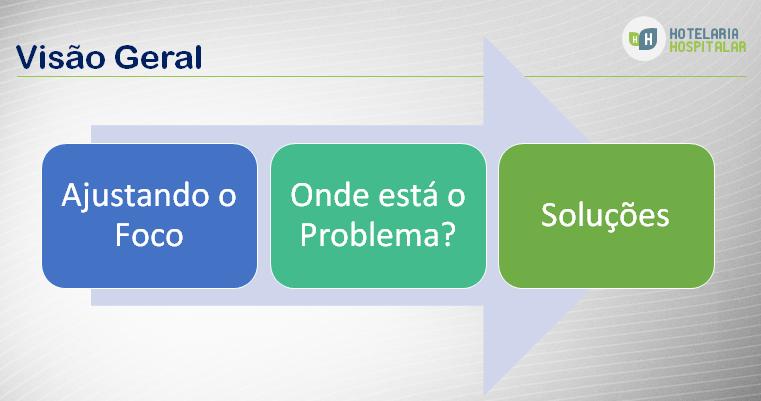 Visão Geral

HH HOTELARIA HOSPITALAR

Ajustando o Foco

Onde está o Problema?

Soluções